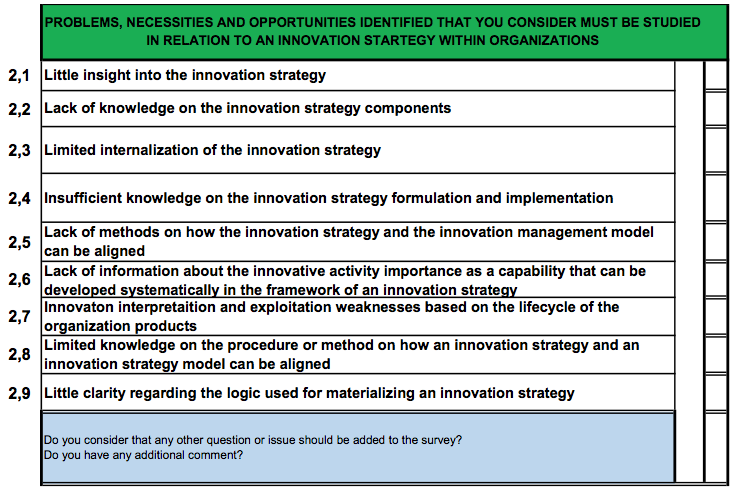 | | PROBLEMS, NECESSITIES AND OPPORTUNITIES IDENTIFIED THAT YOU CONSIDER MUST BE STUDIED IN RELATION TO AN INNOVATION STARTEGY WITHIN ORGANIZATIONS | | |
|---|---|---|---|
| 2,1 | Little insight into the innovation strategy | | |
| 2,2 | Lack of knowledge on the innovation strategy components | | |
| 2,3 | Limited internalization of the innovation strategy | | |
| 2,4 | Insufficient knowledge on the innovation strategy formulation and implementation | | |
| 2,5 | Lack of methods on how the innovation strategy and the innovation management model can be aligned | | |
| 2,6 | Lack of information about the innovative activity importance as a capability that can be developed systematically in the framework of an innovation strategy | | |
| 2,7 | Innovaton interpretaition and exploitation weaknesses based on the lifecycle of the organization products | | |
| 2,8 | Limited knowledge on the procedure or method on how an innovation strategy and an innovation strategy model can be aligned | | |
| 2,9 | Little clarity regarding the logic used for materializing an innovation strategy | | |
| | Do you consider that any other question or issue should be added to the survey? Do you have any additional comment? | | |